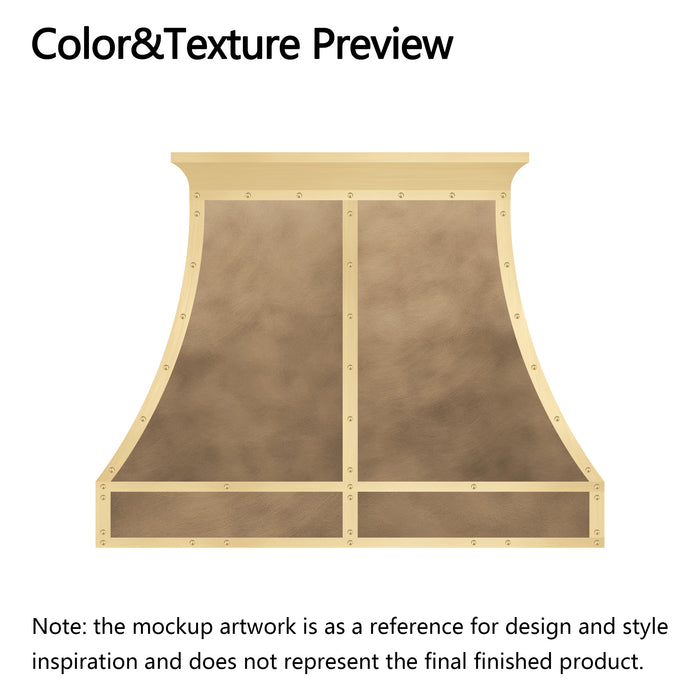 Color&Texture Preview

Note: the mockup artwork is as a reference for design and style inspiration and does not represent the final finished product.